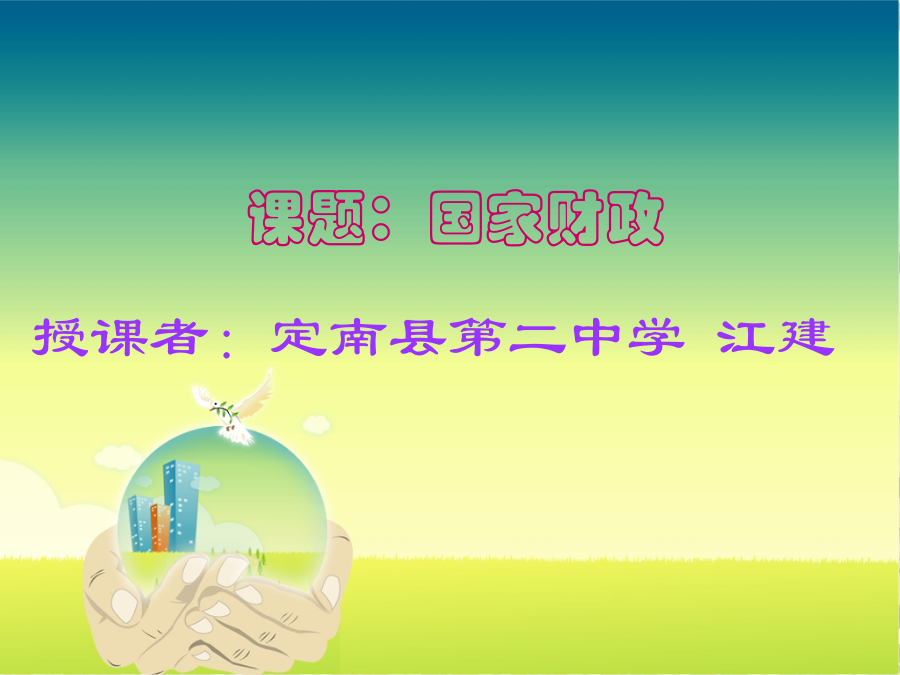 课题：国家财政

授课者：定南县第二中学 江建